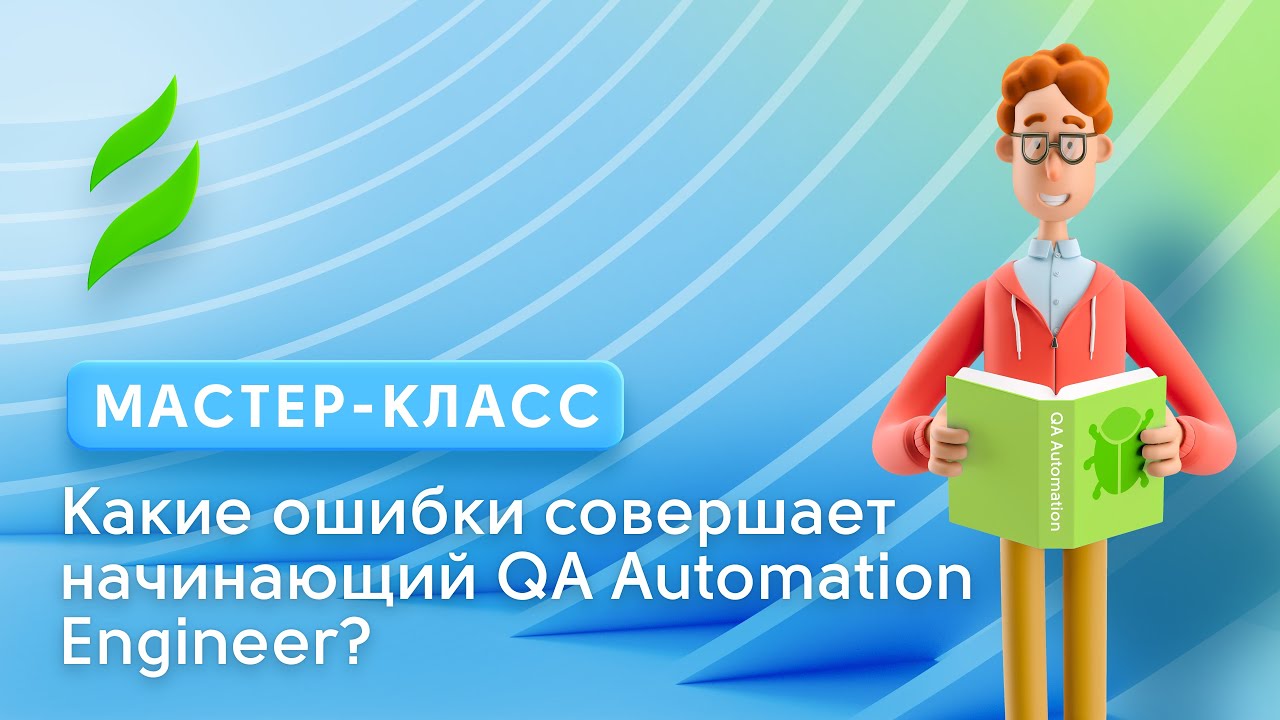 МАСТЕР-КЛАСС

Какие ошибки совершает начинающий QA Automation Engineer?

QA Automation